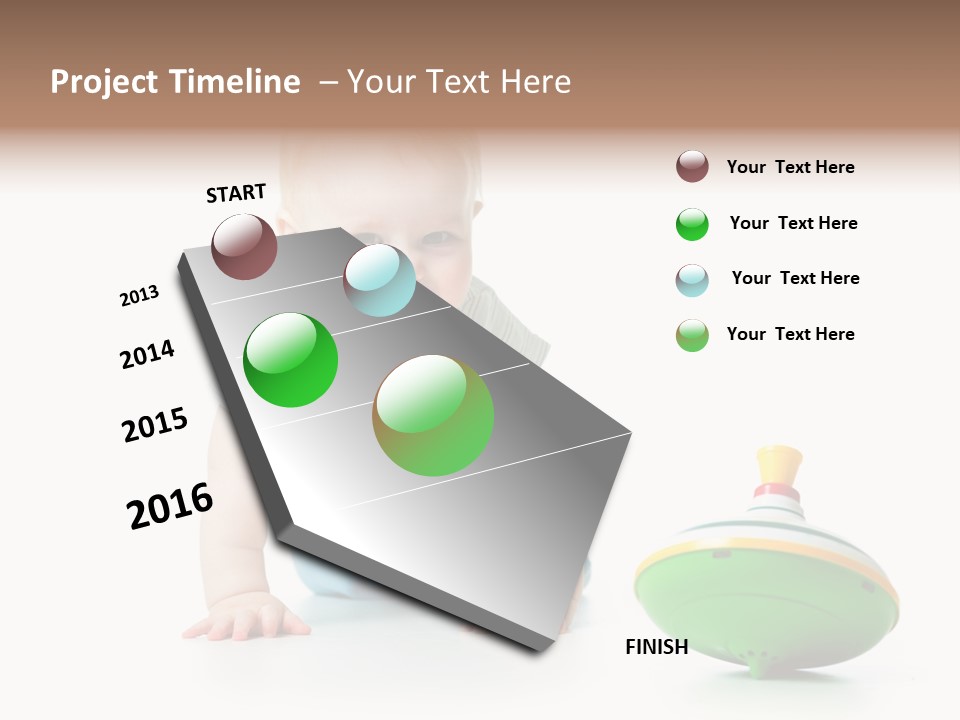 Project Timeline – Your Text Here

START

2013

2014

2015

2016

FINISH

Your Text Here

Your Text Here

Your Text Here

Your Text Here